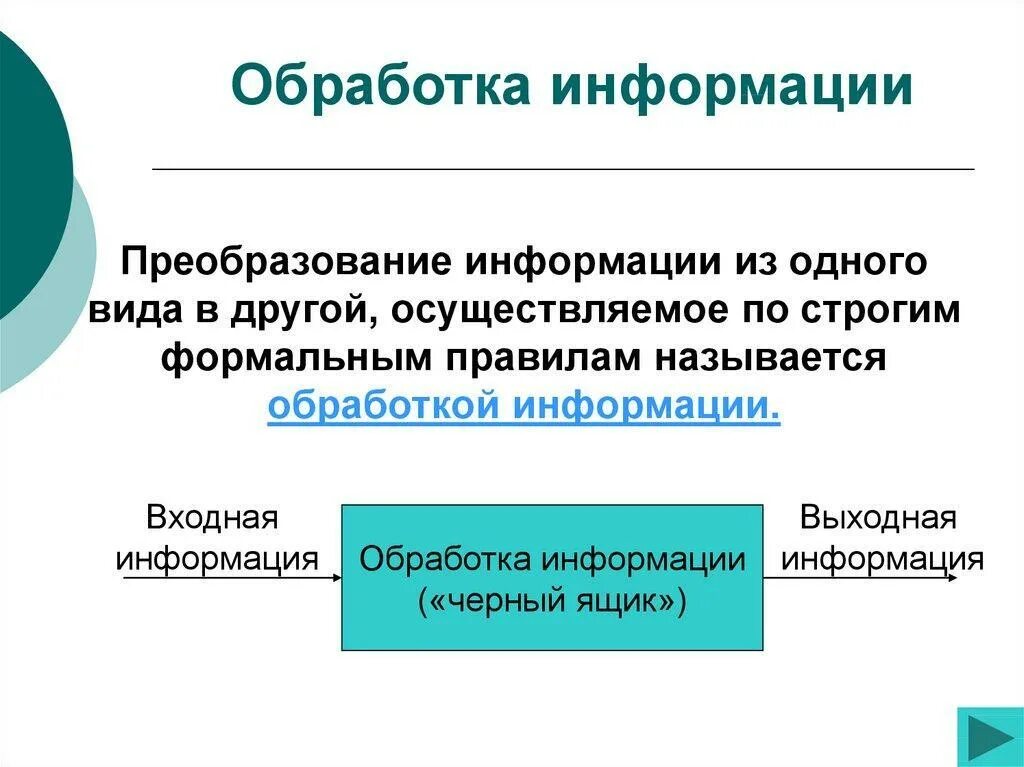 Обработка информации

Преобразование информации из одного вида в другой, осуществляемое по строгим формальным правилам называется обработкой информации.

Входная информация

Обработка информации («черный ящик»)

Выходная информация